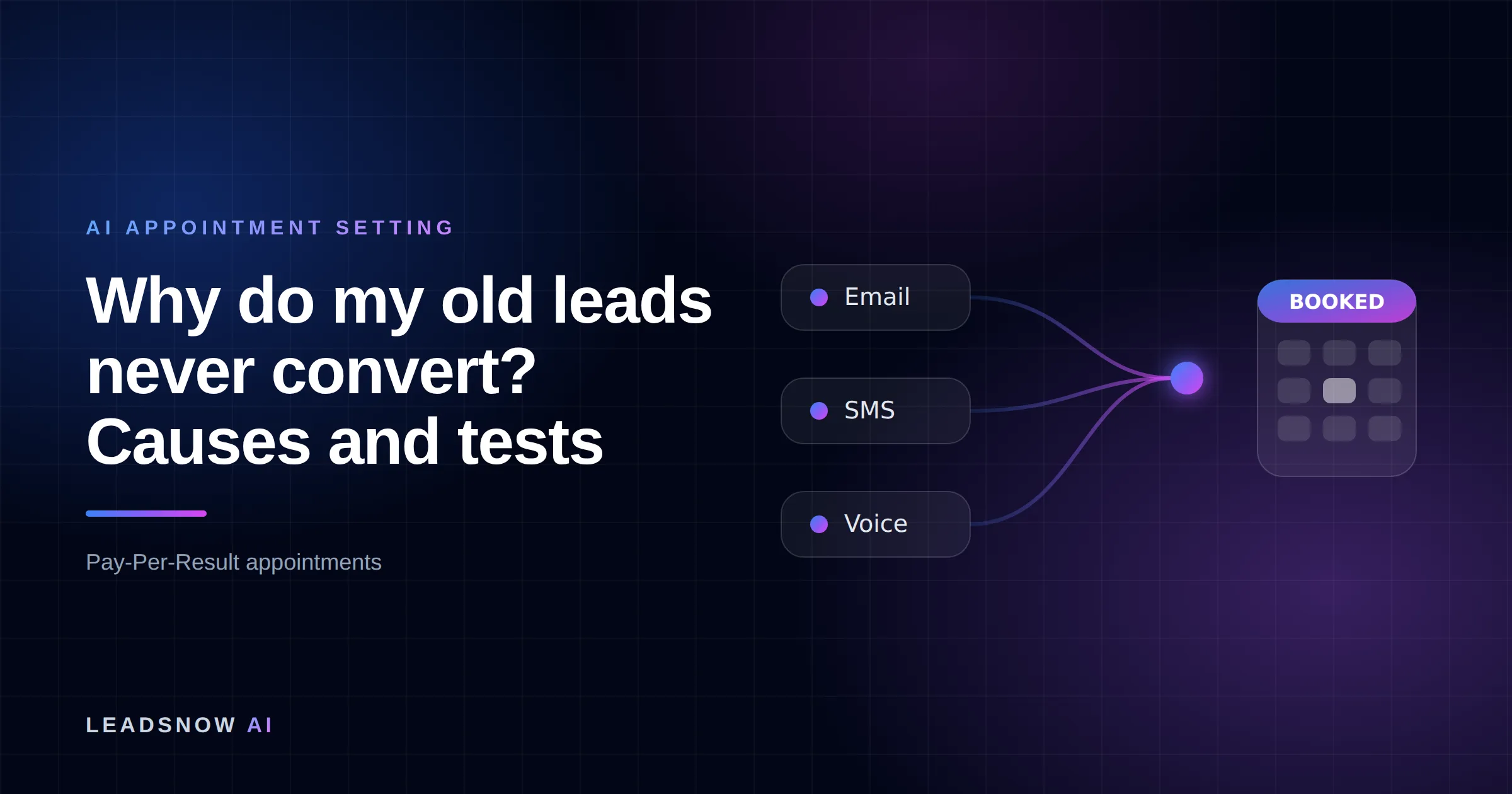 AI APPOINTMENT SETTING

Why do my old leads never convert? Causes and tests

Pay-Per-Result appointments

Email

SMS

Voice

BOOKED

LEADSNOW AI